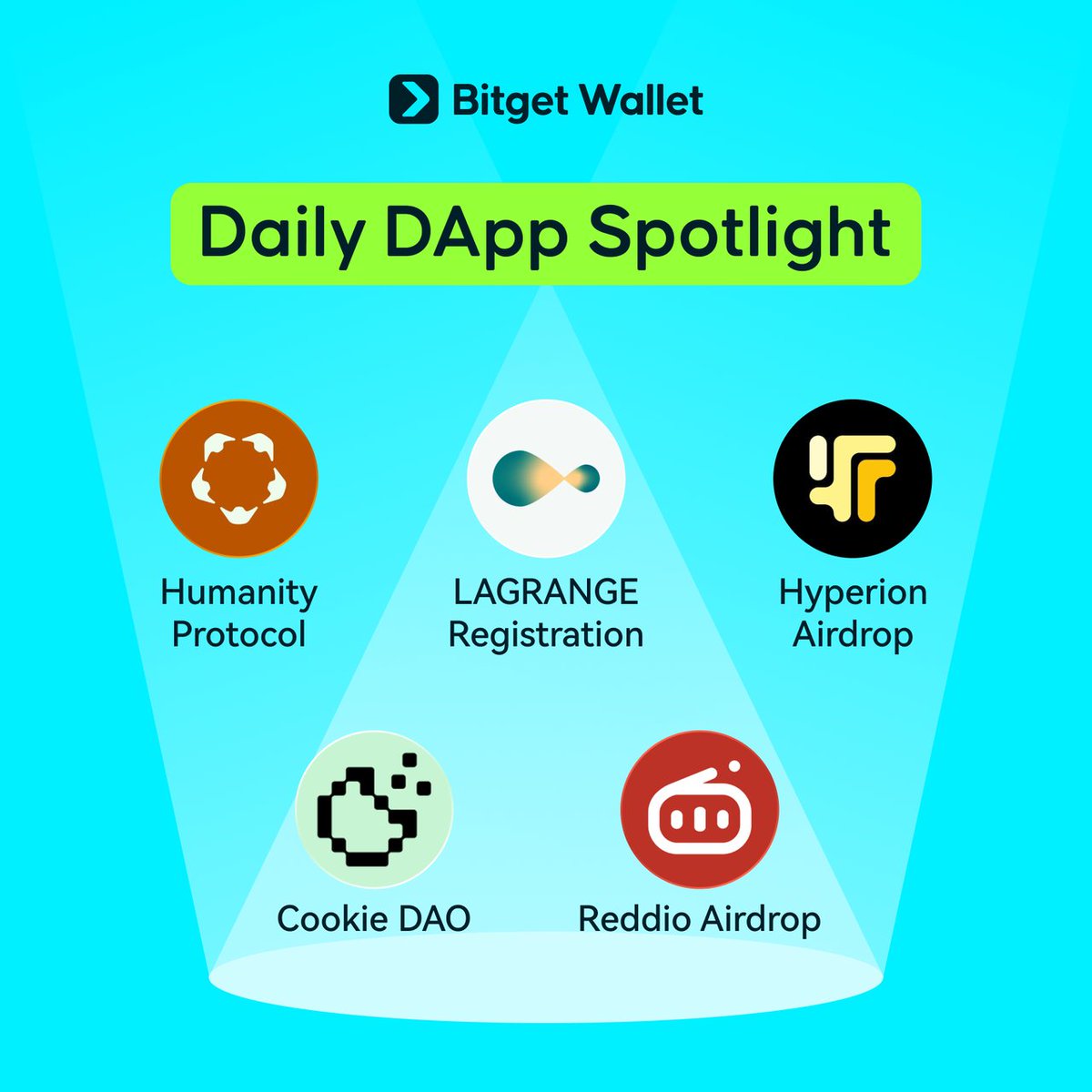 Bitget Wallet

Daily DApp Spotlight

Humanity Protocol

LAGRANGE Registration

Hyperion Airdrop

Cookie DAO

Reddio Airdrop